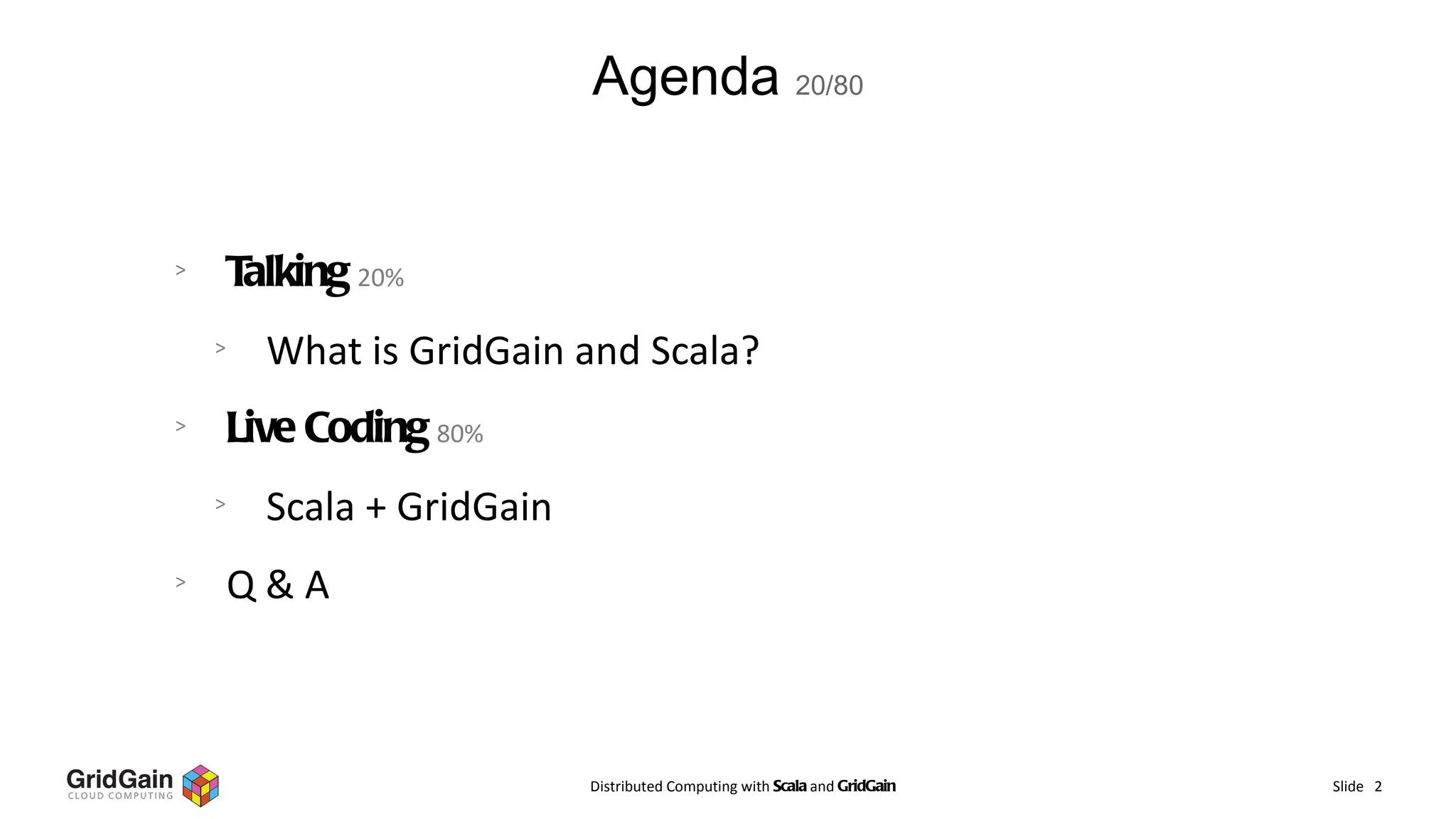 Agenda 20/80

> Talking 20%

> What is GridGain and Scala?

> Live Coding 80%

> Scala + GridGain

> Q & A

GridGain CLOUD COMPUTING

Distributed Computing with Scala and GridGain

Slide 2